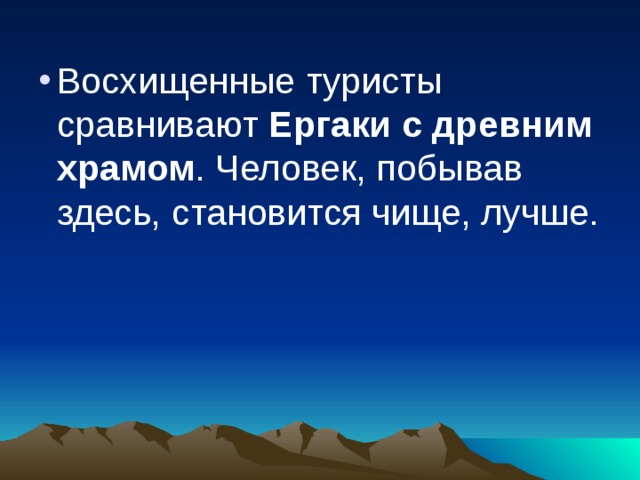 • Восхищенные туристы сравнивают Ергаки с древним храмом. Человек, побывав здесь, становится чище, лучше.